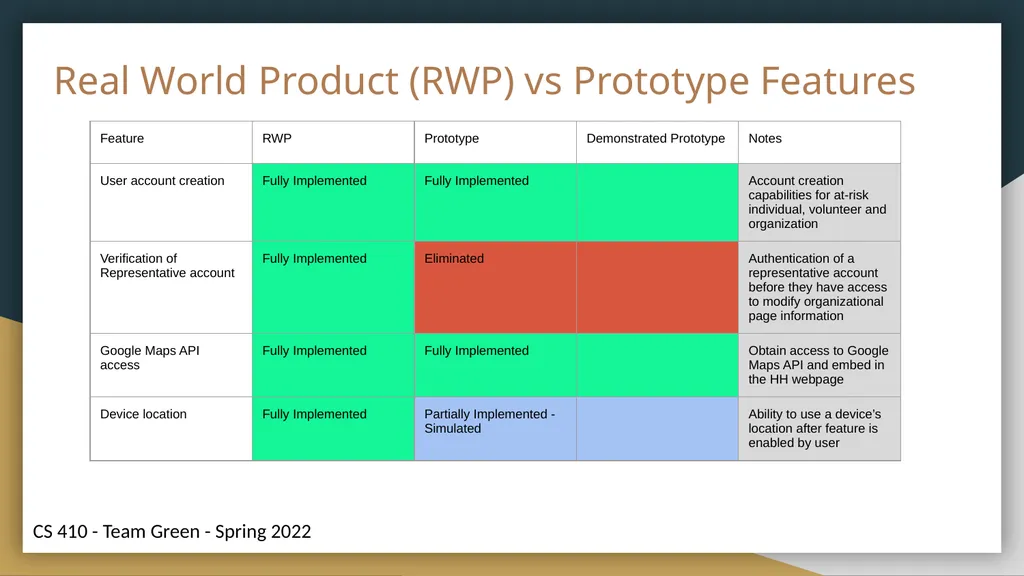 Real World Product (RWP) vs Prototype Features

| Feature | RWP | Prototype | Demonstrated Prototype | Notes |
|---|---|---|---|---|
| User account creation | Fully Implemented | Fully Implemented | | Account creation capabilities for at-risk individual, volunteer and organization |
| Verification of Representative account | Fully Implemented | Eliminated | | Authentication of a representative account before they have access to modify organizational page information |
| Google Maps API access | Fully Implemented | Fully Implemented | | Obtain access to Google Maps API and embed in the HH webpage |
| Device location | Fully Implemented | Partially Implemented - Simulated | | Ability to use a device's location after feature is enabled by user |

CS 410 - Team Green - Spring 2022